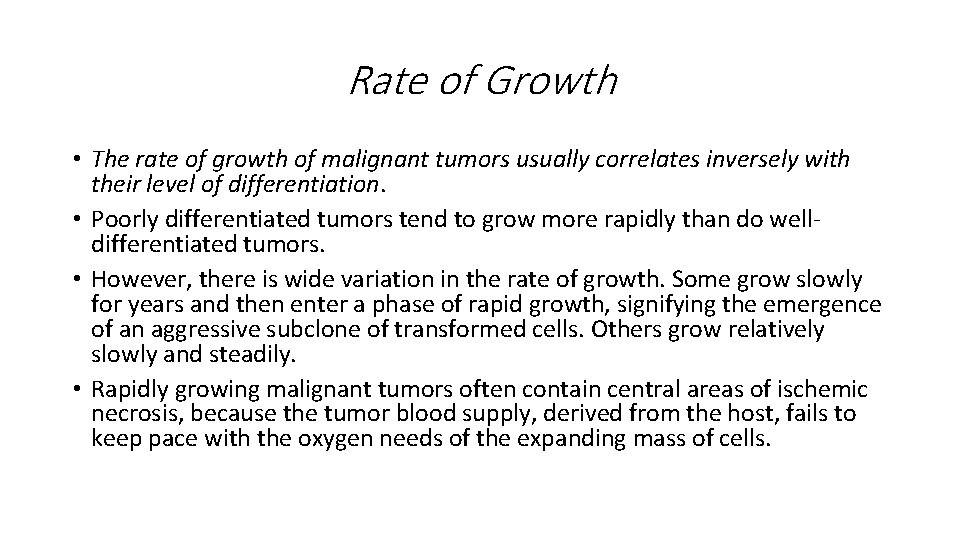 Rate of Growth

• The rate of growth of malignant tumors usually correlates inversely with their level of differentiation.
• Poorly differentiated tumors tend to grow more rapidly than do well-differentiated tumors.
• However, there is wide variation in the rate of growth. Some grow slowly for years and then enter a phase of rapid growth, signifying the emergence of an aggressive subclone of transformed cells. Others grow relatively slowly and steadily.
• Rapidly growing malignant tumors often contain central areas of ischemic necrosis, because the tumor blood supply, derived from the host, fails to keep pace with the oxygen needs of the expanding mass of cells.